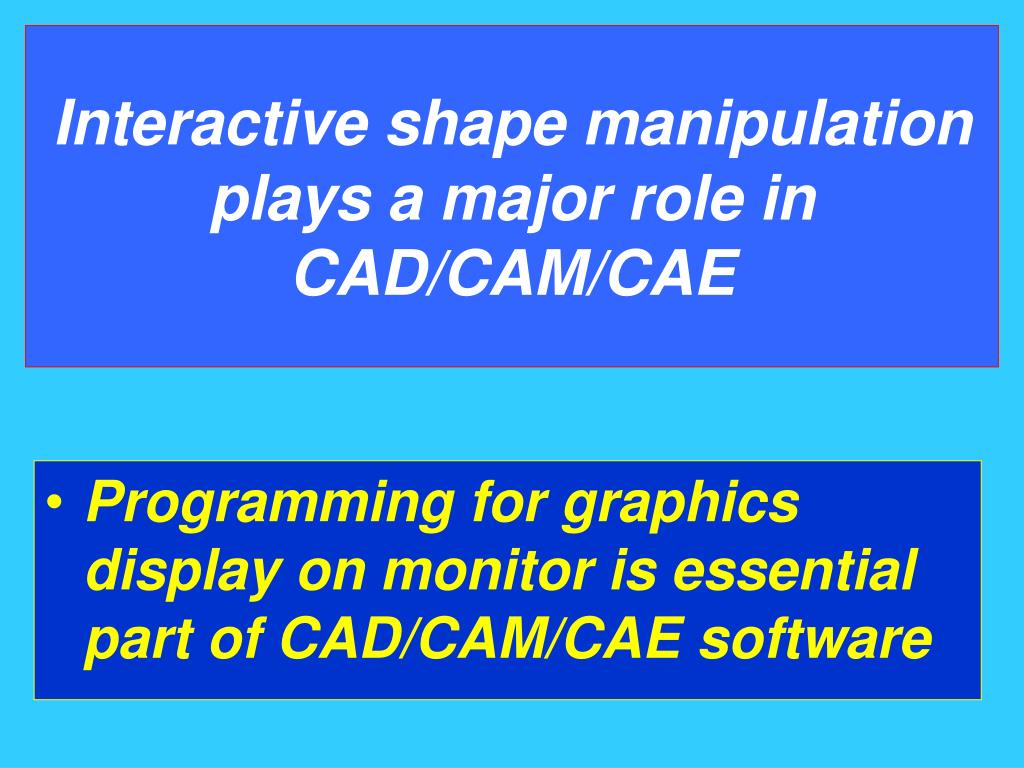 Interactive shape manipulation plays a major role in CAD/CAM/CAE

• Programming for graphics display on monitor is essential part of CAD/CAM/CAE software